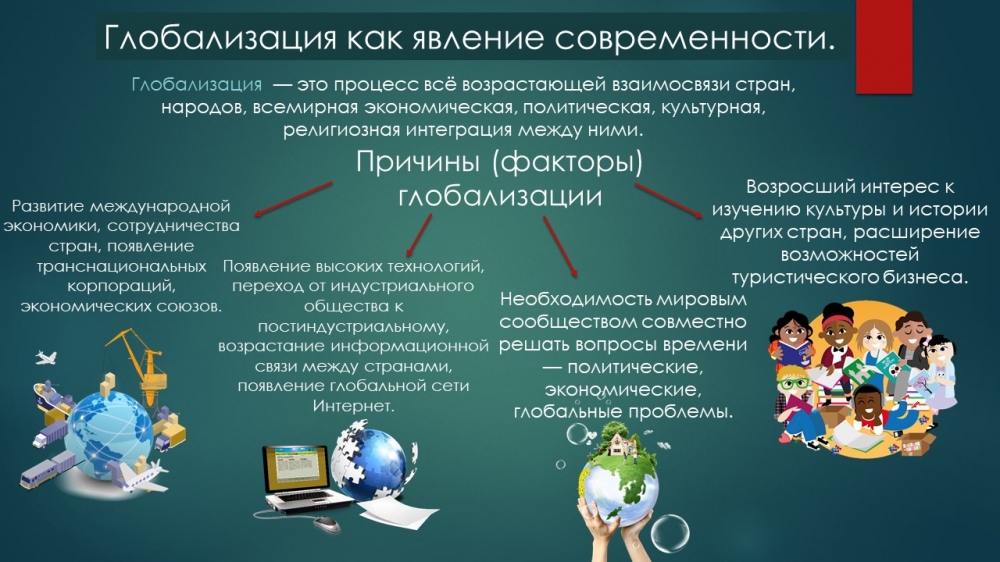 Глобализация как явление современности.

Глобализация — это процесс всё возрастающей взаимосвязи стран, народов, всемирная экономическая, политическая, культурная, религиозная интеграция между ними.

Причины (факторы) глобализации

Развитие международной экономики, сотрудничества стран, появление транснациональных корпораций, экономических союзов.

Появление высоких технологий, переход от индустриального общества к постиндустриальному, возрастание информационной связи между странами, появление глобальной сети Интернет.

Необходимость мировым сообществом совместно решать вопросы времени — политические, экономические, глобальные проблемы.

Возросший интерес к изучению культуры и истории других стран, расширение возможностей туристического бизнеса.